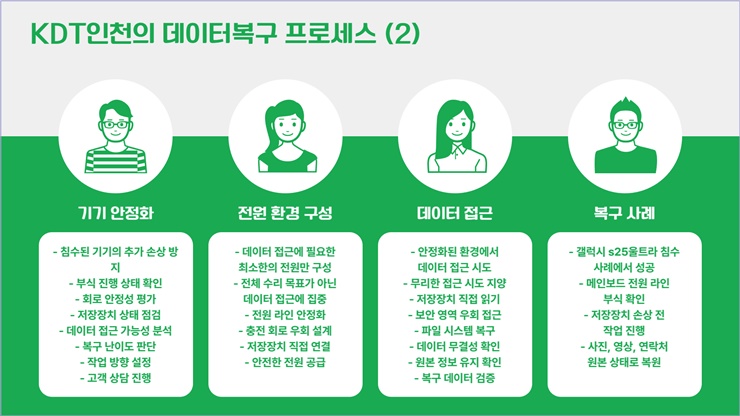 KDT인천의 데이터복구 프로세스 (2)

기기 안정화

- 침수된 기기의 추가 손상 방지
- 부식 진행 상태 확인
- 회로 안정성 평가
- 저장장치 상태 점검
- 데이터 접근 가능성 분석
- 복구 난이도 판단
- 작업 방향 설정
- 고객 상담 진행

전원 환경 구성

- 데이터 접근에 필요한 최소한의 전원만 구성
- 전체 수리 목표가 아닌 데이터 접근에 집중
- 전원 라인 안정화
- 충전 회로 우회 설계
- 저장장치 직접 연결
- 안전한 전원 공급

데이터 접근

- 안정화된 환경에서 데이터 접근 시도
- 무리한 접근 시도 지양
- 저장장치 직접 읽기
- 보안 영역 우회 접근
- 파일 시스템 복구
- 데이터 무결성 확인
- 원본 정보 유지 확인
- 복구 데이터 검증

복구 사례

- 갤럭시 s25울트라 침수 사례에서 성공
- 메인보드 전원 라인 부식 확인
- 저장장치 손상 전 작업 진행
- 사진, 영상, 연락처 원본 상태로 복원